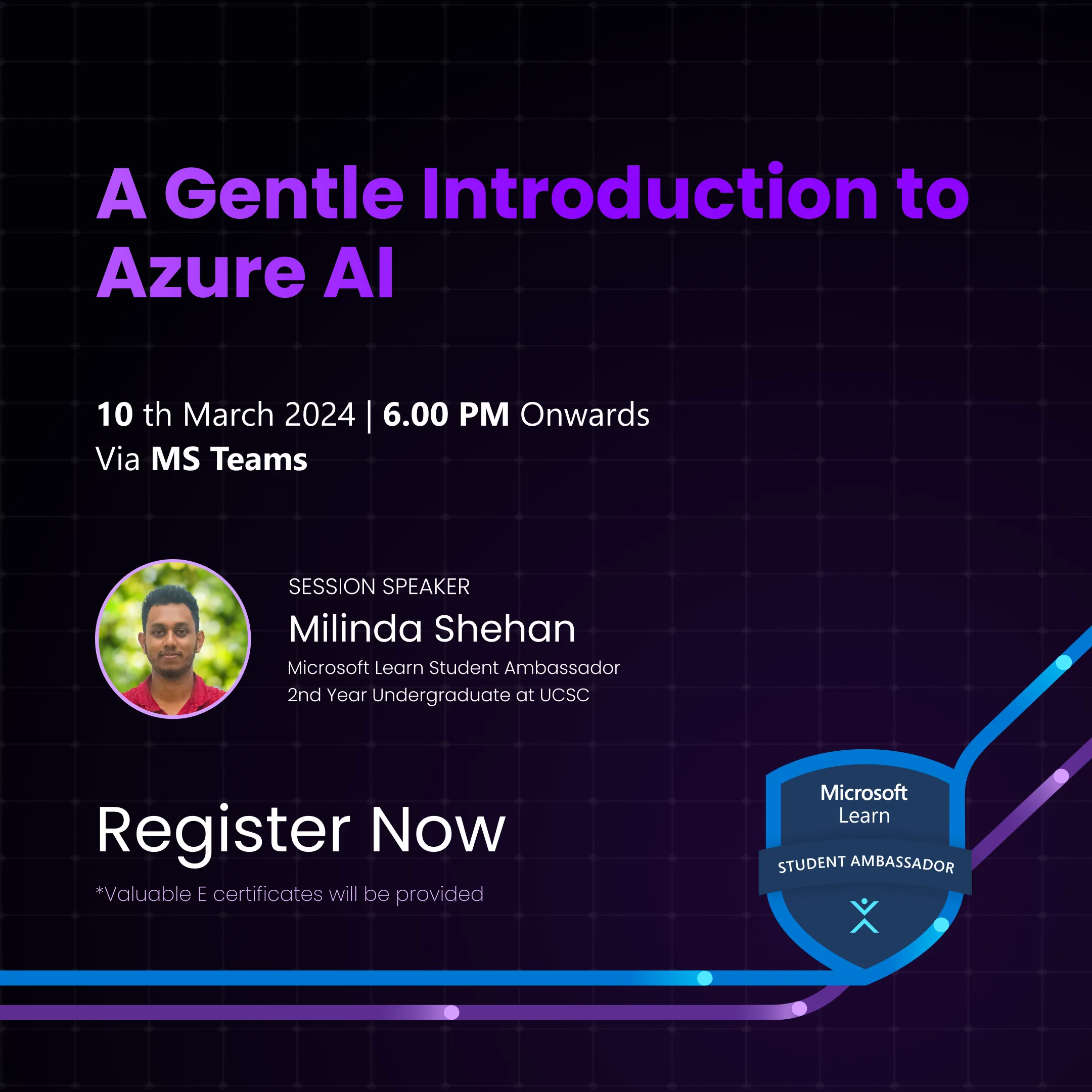 A Gentle Introduction to Azure AI

10 th March 2024 | 6.00 PM Onwards
Via MS Teams

SESSION SPEAKER
Milinda Shehan
Microsoft Learn Student Ambassador
2nd Year Undergraduate at UCSC

Register Now

*Valuable E certificates will be provided

Microsoft Learn
STUDENT AMBASSADOR